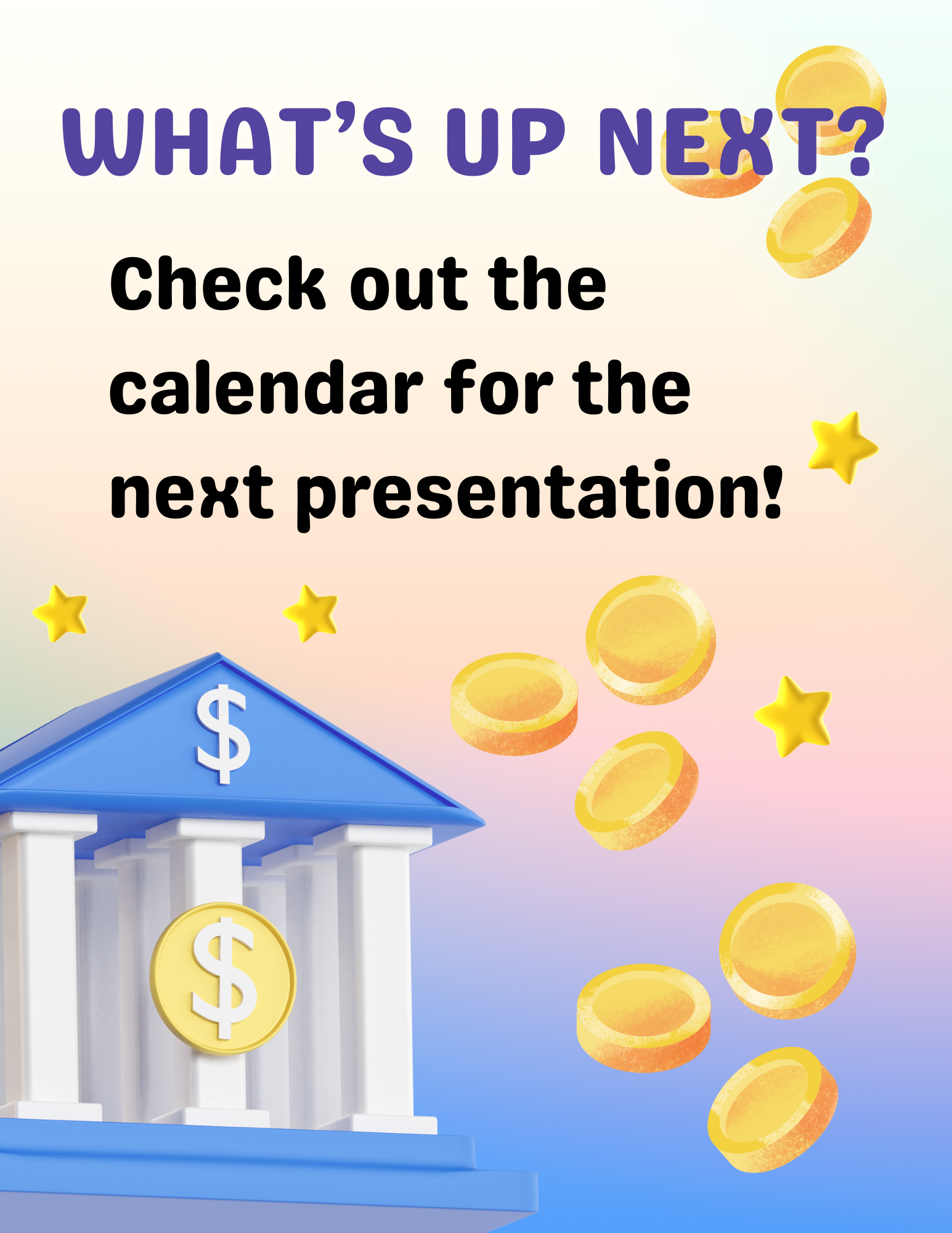 WHAT'S UP NEXT?

Check out the calendar for the next presentation!

$

$